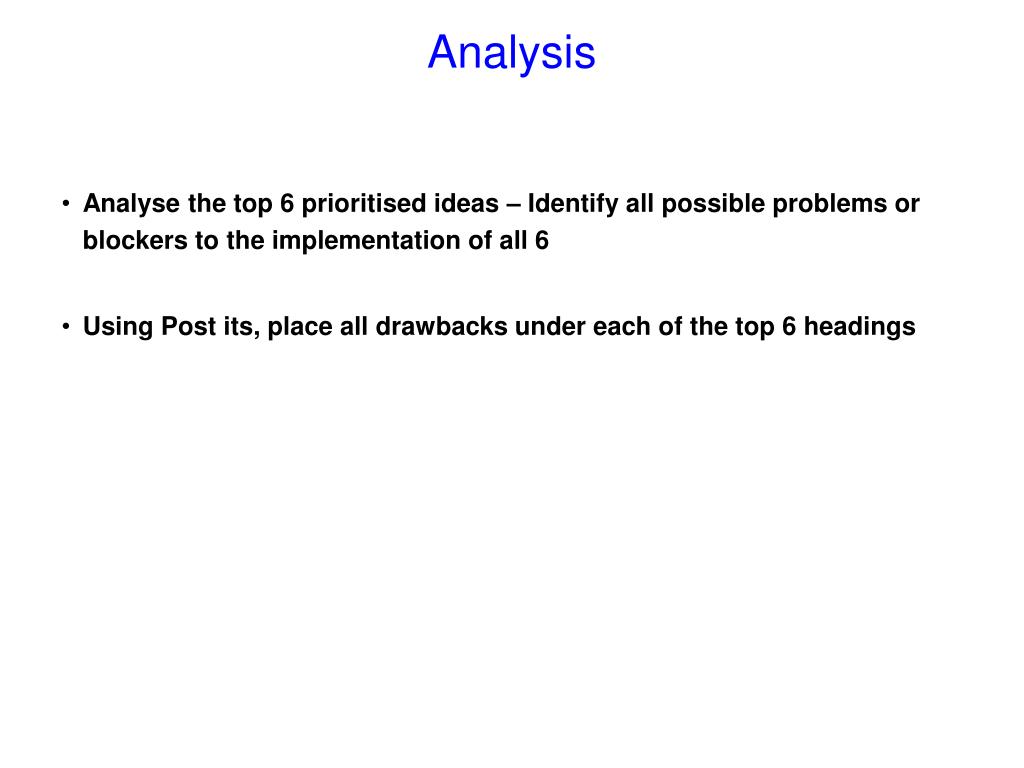 Analysis

• Analyse the top 6 prioritised ideas – Identify all possible problems or blockers to the implementation of all 6

• Using Post its, place all drawbacks under each of the top 6 headings